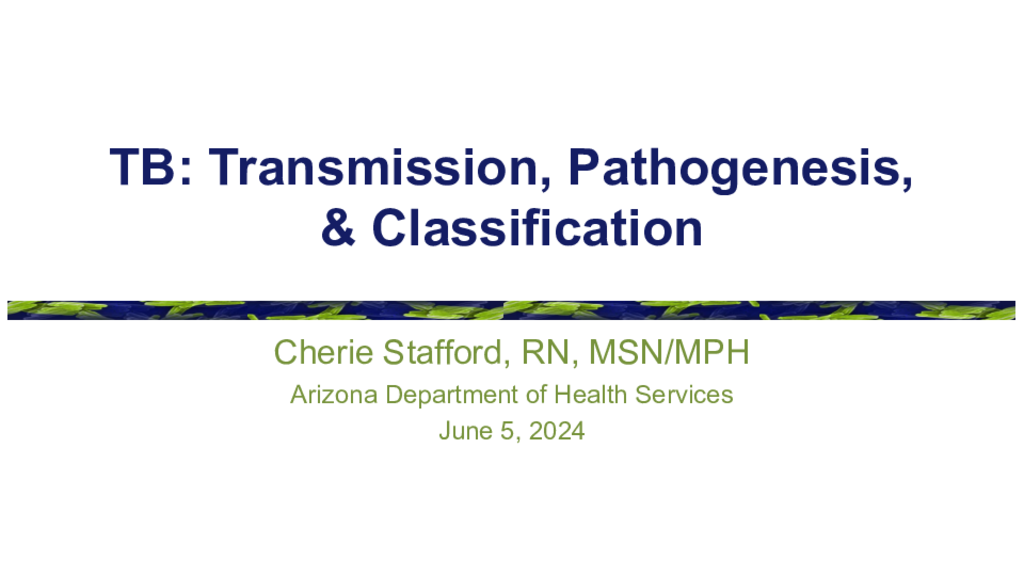 TB: Transmission, Pathogenesis, & Classification

Cherie Stafford, RN, MSN/MPH

Arizona Department of Health Services

June 5, 2024